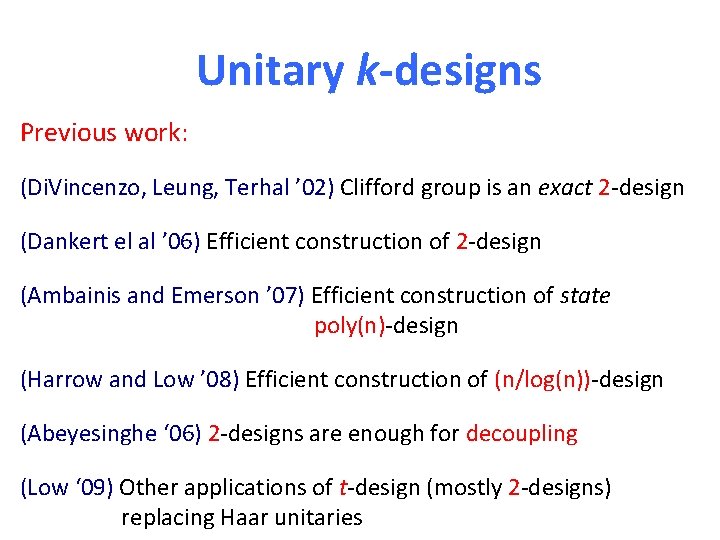 Unitary k-designs

Previous work:

(DiVincenzo, Leung, Terhal '02) Clifford group is an exact 2-design

(Dankert el al '06) Efficient construction of 2-design

(Ambainis and Emerson '07) Efficient construction of state poly(n)-design

(Harrow and Low '08) Efficient construction of (n/log(n))-design

(Abeyesinghe '06) 2-designs are enough for decoupling

(Low '09) Other applications of t-design (mostly 2-designs) replacing Haar unitaries